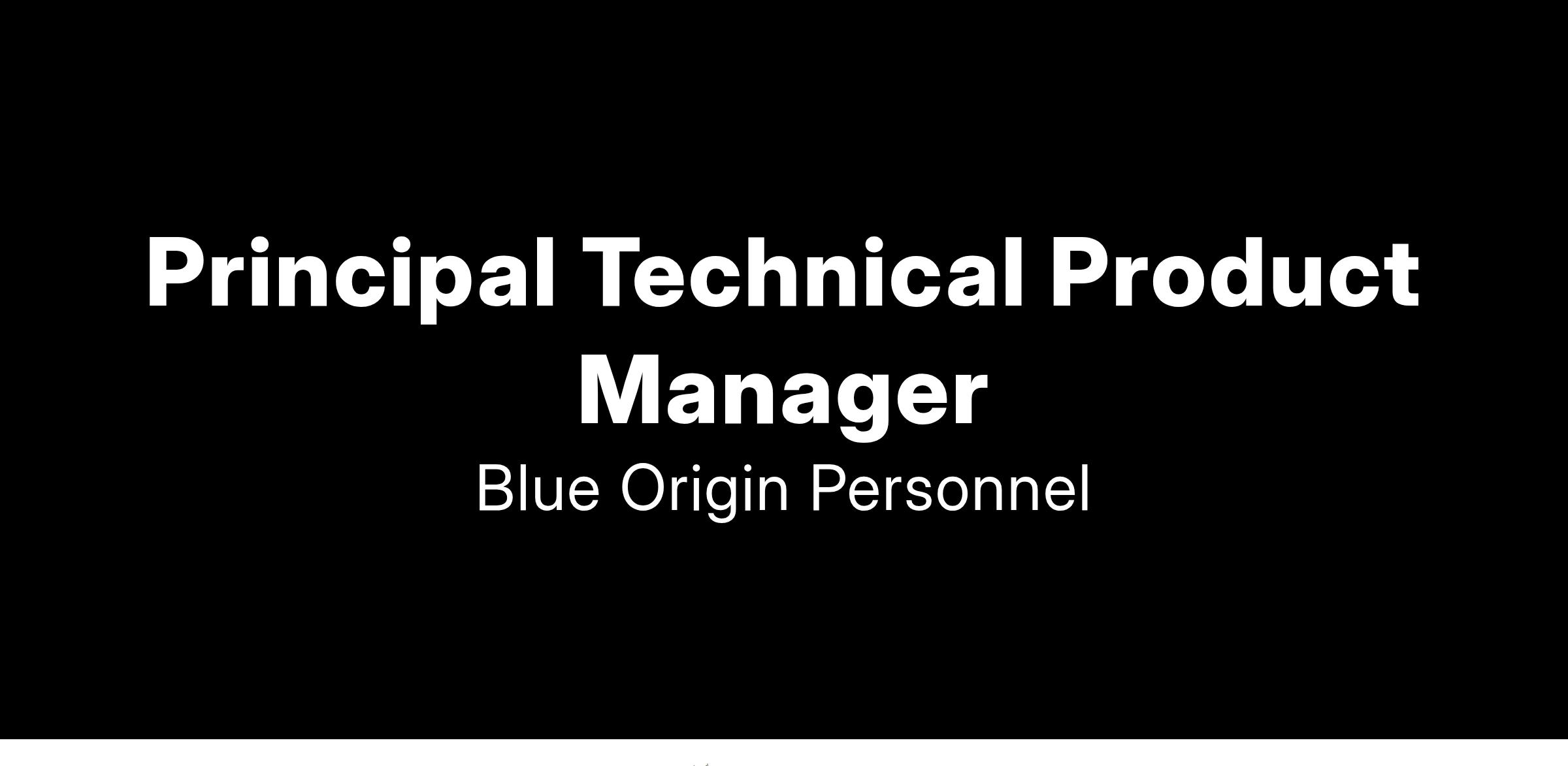 Principal Technical Product Manager

Blue Origin Personnel